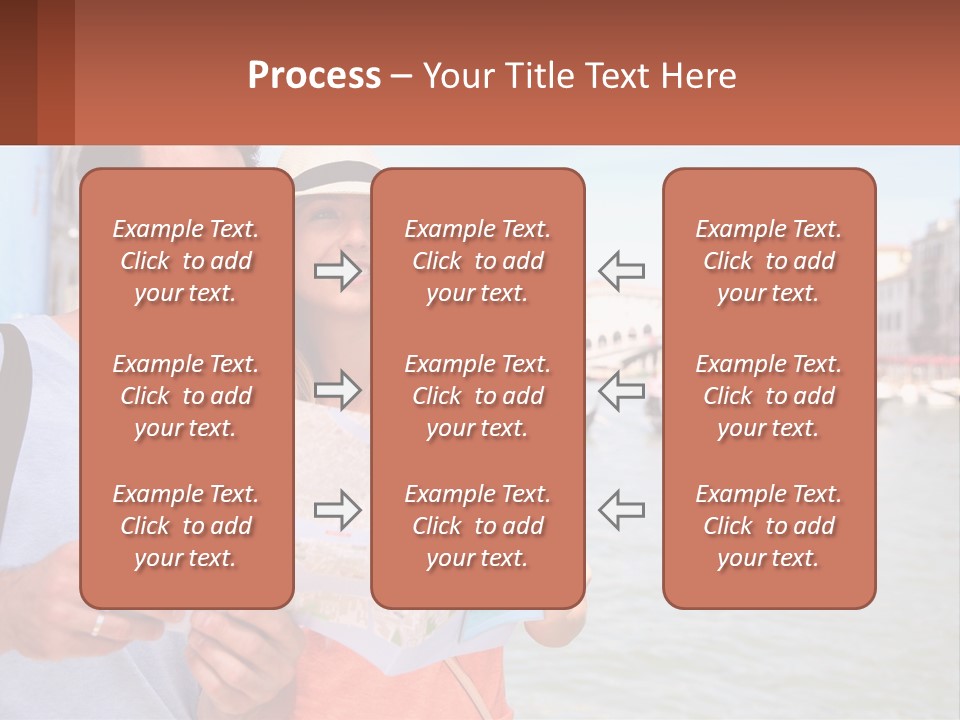 Process – Your Title Text Here

Example Text. Click to add your text.

Example Text. Click to add your text.

Example Text. Click to add your text.

Example Text. Click to add your text.

Example Text. Click to add your text.

Example Text. Click to add your text.

Example Text. Click to add your text.

Example Text. Click to add your text.

Example Text. Click to add your text.